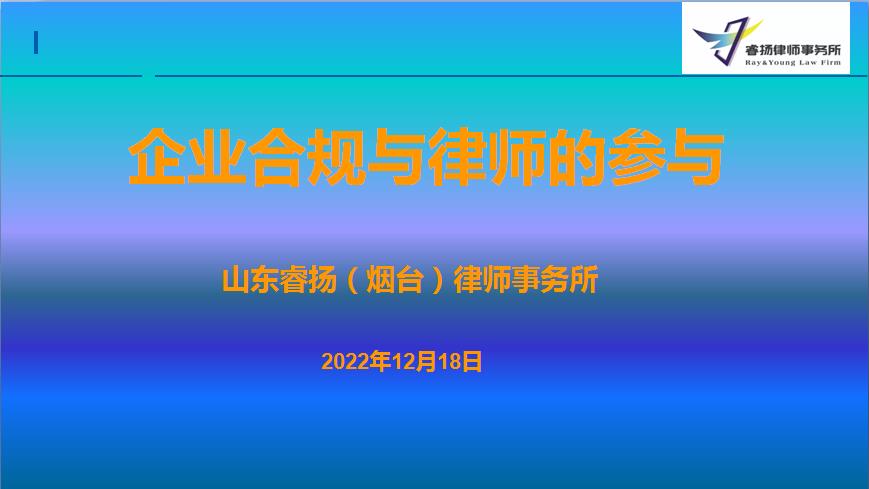 睿扬律师事务所
Ray&Young Law Firm

企业合规与律师的参与

山东睿扬（烟台）律师事务所

2022年12月18日